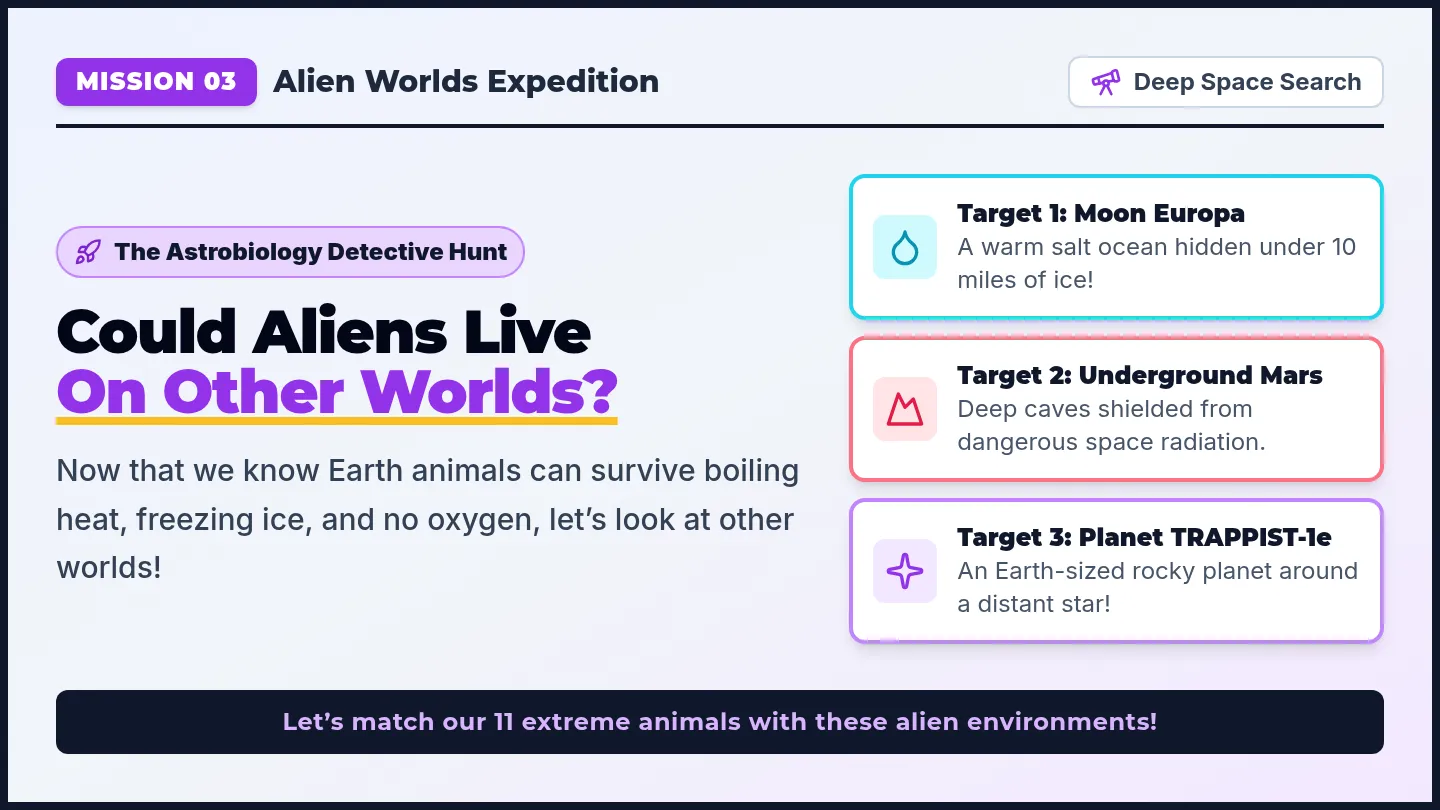 MISSION 03 Alien Worlds Expedition

Deep Space Search

The Astrobiology Detective Hunt

Could Aliens Live
On Other Worlds?

Now that we know Earth animals can survive boiling heat, freezing ice, and no oxygen, let's look at other worlds!

Target 1: Moon Europa
A warm salt ocean hidden under 10 miles of ice!

Target 2: Underground Mars
Deep caves shielded from dangerous space radiation.

Target 3: Planet TRAPPIST-1e
An Earth-sized rocky planet around a distant star!

Let's match our 11 extreme animals with these alien environments!